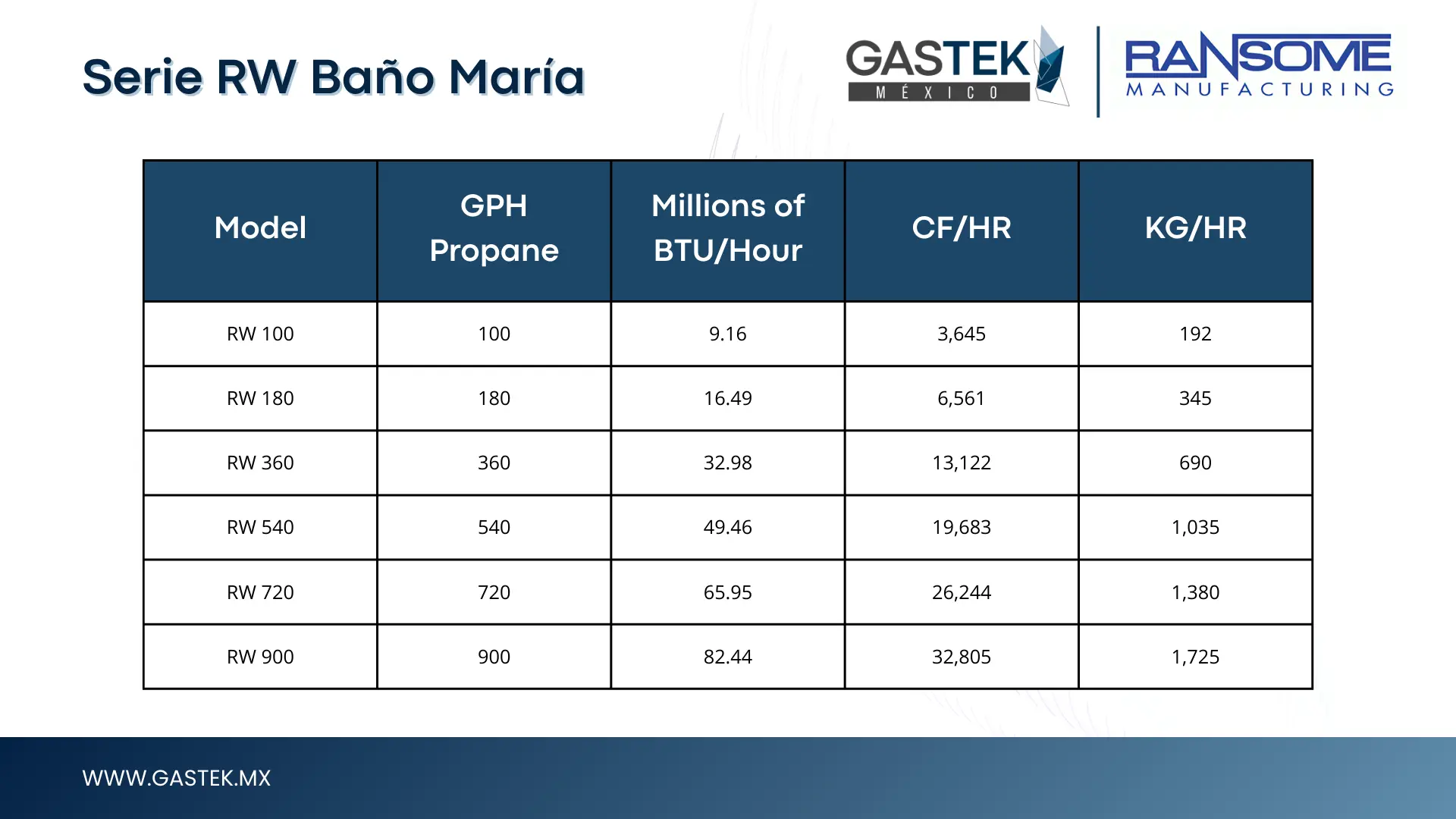 Serie RW Baño María

GASTEK MÉXICO

RANSOME MANUFACTURING

| Model | GPH Propane | Millions of BTU/Hour | CF/HR | KG/HR |
|---|---|---|---|---|
| RW 100 | 100 | 9.16 | 3,645 | 192 |
| RW 180 | 180 | 16.49 | 6,561 | 345 |
| RW 360 | 360 | 32.98 | 13,122 | 690 |
| RW 540 | 540 | 49.46 | 19,683 | 1,035 |
| RW 720 | 720 | 65.95 | 26,244 | 1,380 |
| RW 900 | 900 | 82.44 | 32,805 | 1,725 |

WWW.GASTEK.MX